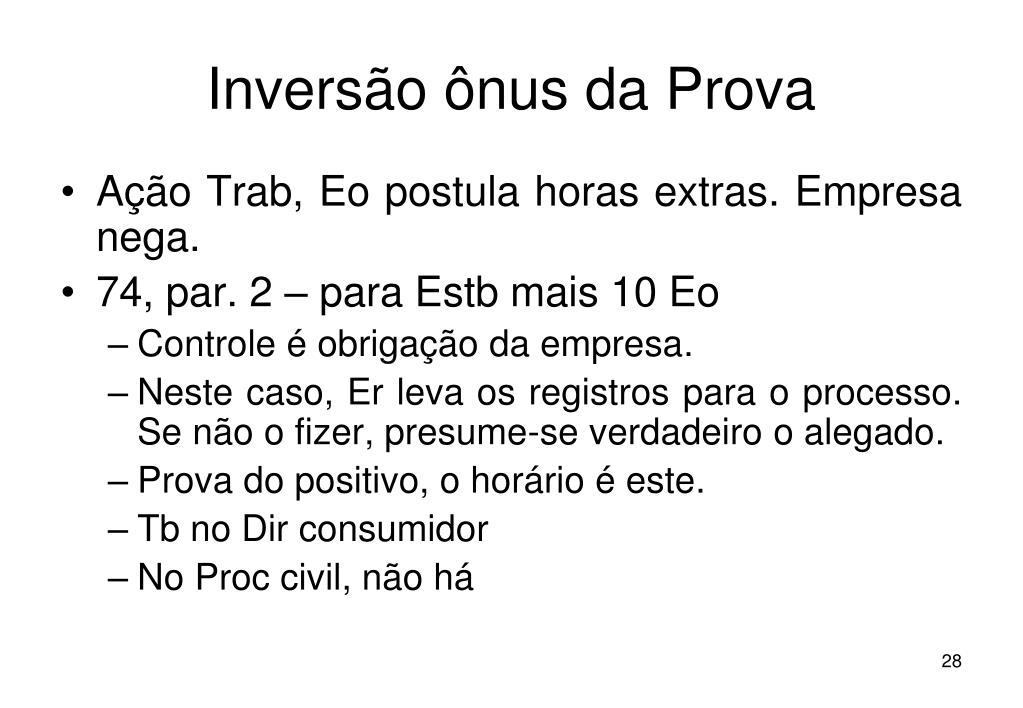 Inversão ônus da Prova

• Ação Trab, Eo postula horas extras. Empresa nega.
• 74, par. 2 – para Estb mais 10 Eo
– Controle é obrigação da empresa.
– Neste caso, Er leva os registros para o processo. Se não o fizer, presume-se verdadeiro o alegado.
– Prova do positivo, o horário é este.
– Tb no Dir consumidor
– No Proc civil, não há

28